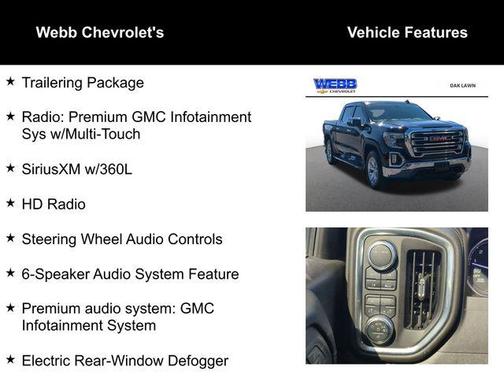 Webb Chevrolet's

Vehicle Features

★ Trailering Package

★ Radio: Premium GMC Infotainment Sys w/Multi-Touch

★ SiriusXM w/360L

★ HD Radio

★ Steering Wheel Audio Controls

★ 6-Speaker Audio System Feature

★ Premium audio system: GMC Infotainment System

★ Electric Rear-Window Defogger

WEBB CHEVROLET

OAK LAWN

GMC